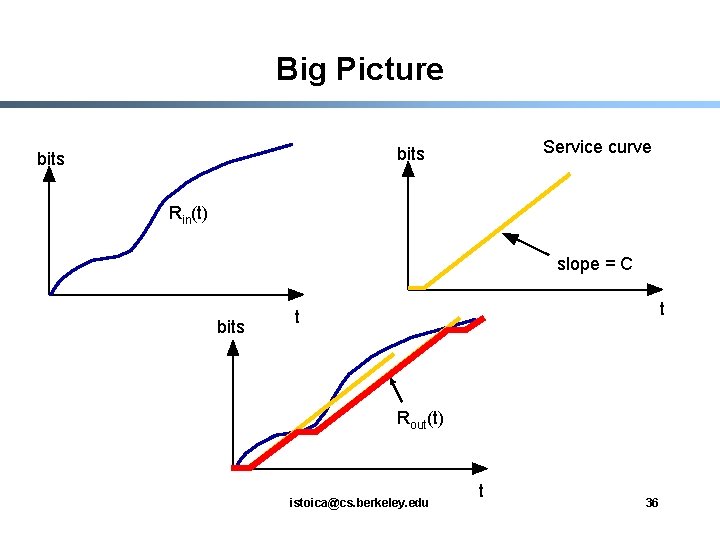 Big Picture

bits

$R_{in}(t)$

t

bits

Service curve

slope = C

t

bits

$R_{out}(t)$

t

istoica@cs.berkeley.edu

36